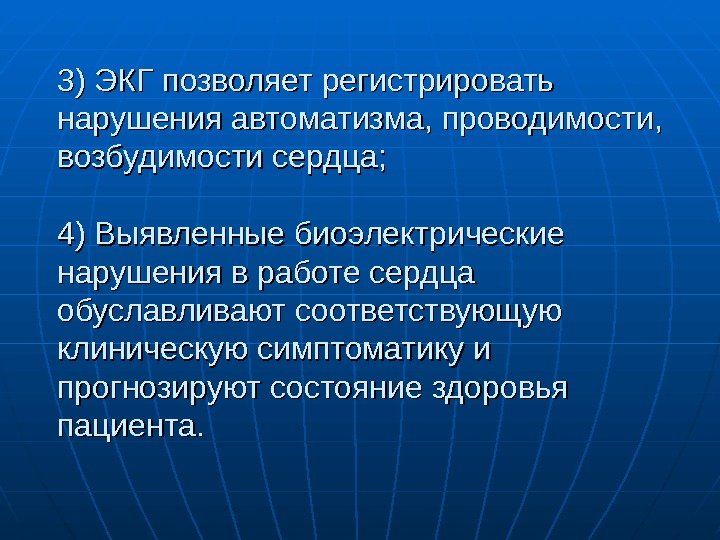 3) ЭКГ позволяет регистрировать нарушения автоматизма, проводимости, возбудимости сердца;

4) Выявленные биоэлектрические нарушения в работе сердца обуславливают соответствующую клиническую симптоматику и прогнозируют состояние здоровья пациента.